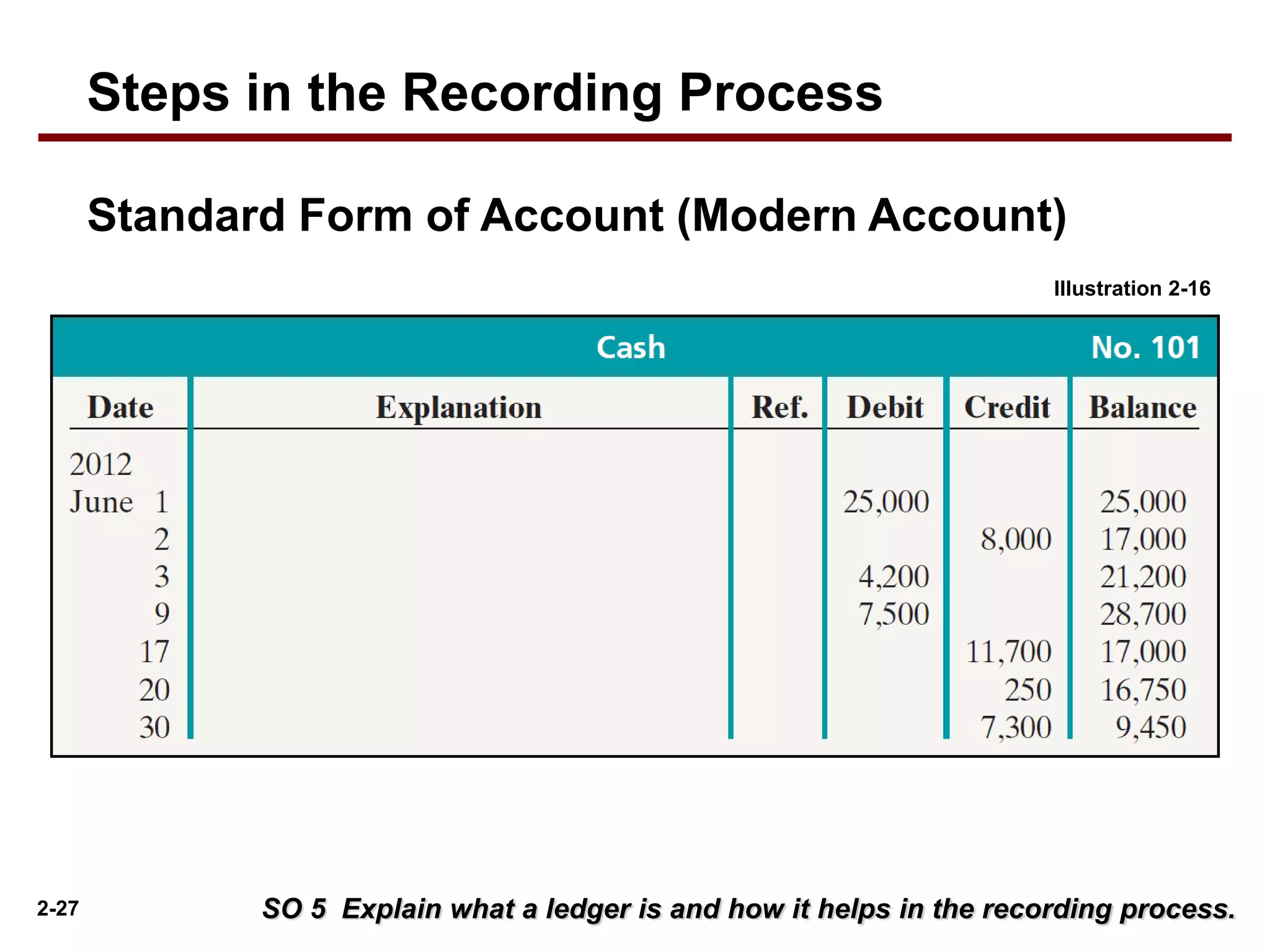 Steps in the Recording Process

Standard Form of Account (Modern Account)

Illustration 2-16

Cash No. 101

| Date | Explanation | Ref. | Debit | Credit | Balance |
|---|---|---|---|---|---|
| 2012 | | | | | |
| June 1 | | | 25,000 | | 25,000 |
| 2 | | | | 8,000 | 17,000 |
| 3 | | | 4,200 | | 21,200 |
| 9 | | | 7,500 | | 28,700 |
| 17 | | | | 11,700 | 17,000 |
| 20 | | | | 250 | 16,750 |
| 30 | | | | 7,300 | 9,450 |

2-27

SO 5 Explain what a ledger is and how it helps in the recording process.